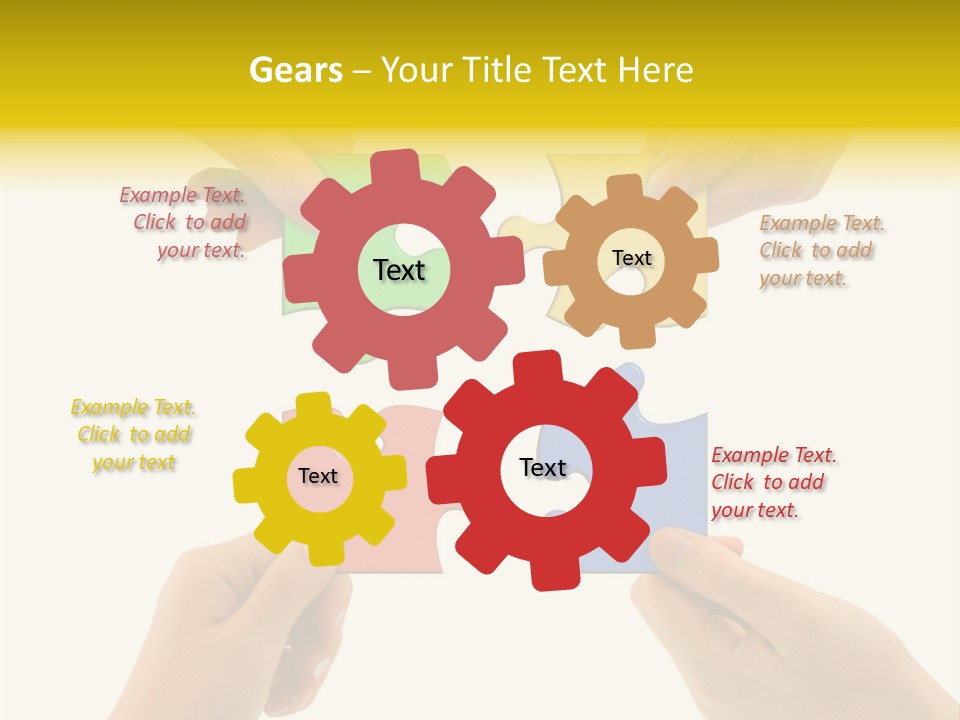 Gears – Your Title Text Here

Example Text. Click to add your text.

Text

Text

Example Text. Click to add your text.

Example Text. Click to add your text

Text

Text

Example Text. Click to add your text.